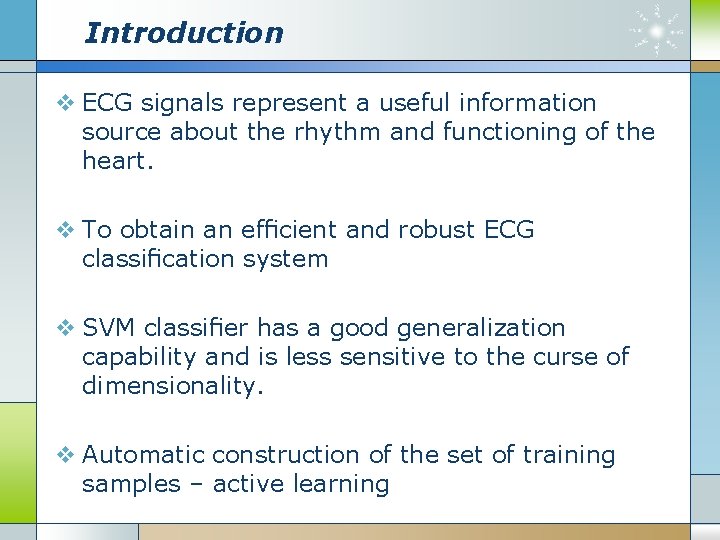 Introduction

❖ ECG signals represent a useful information source about the rhythm and functioning of the heart.

❖ To obtain an efficient and robust ECG classification system

❖ SVM classifier has a good generalization capability and is less sensitive to the curse of dimensionality.

❖ Automatic construction of the set of training samples – active learning